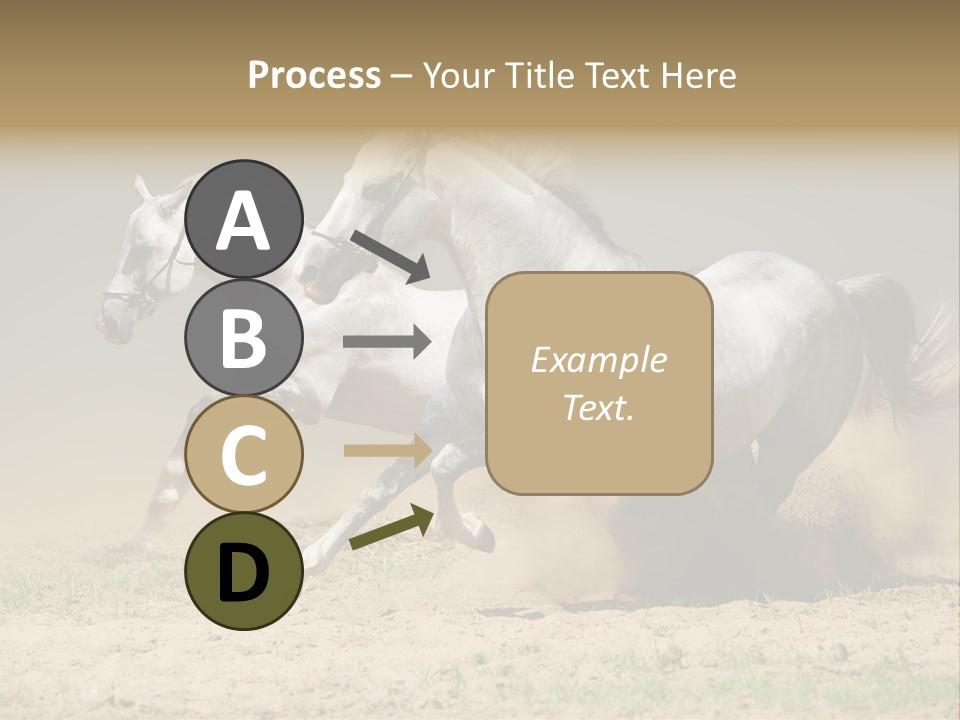 Process – Your Title Text Here

A

B

C

D

Example Text.